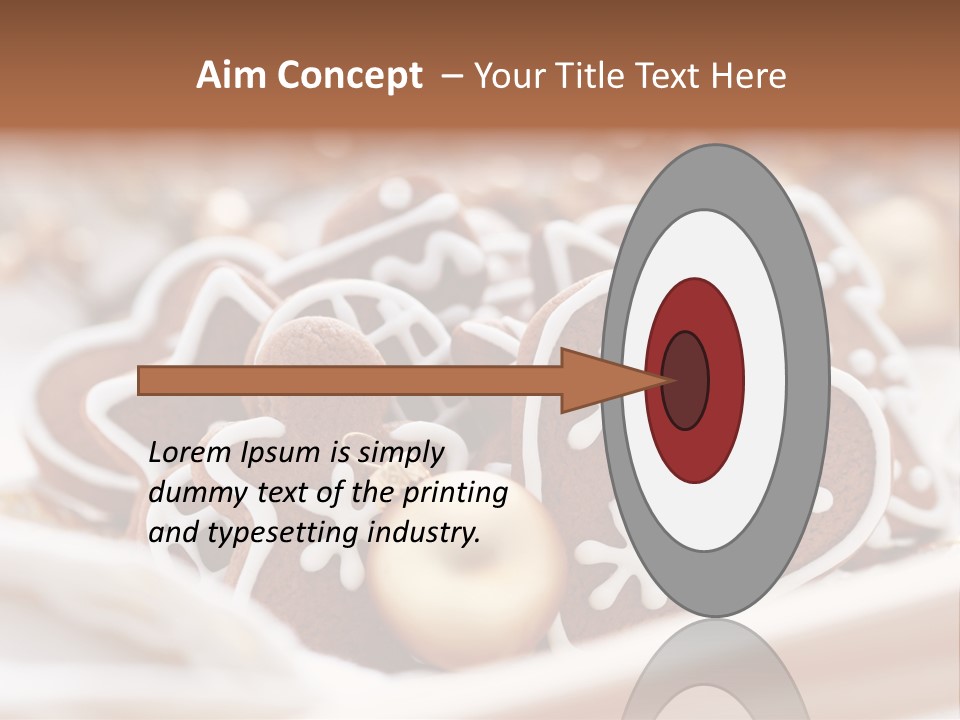 Aim Concept – Your Title Text Here

Lorem Ipsum is simply dummy text of the printing and typesetting industry.